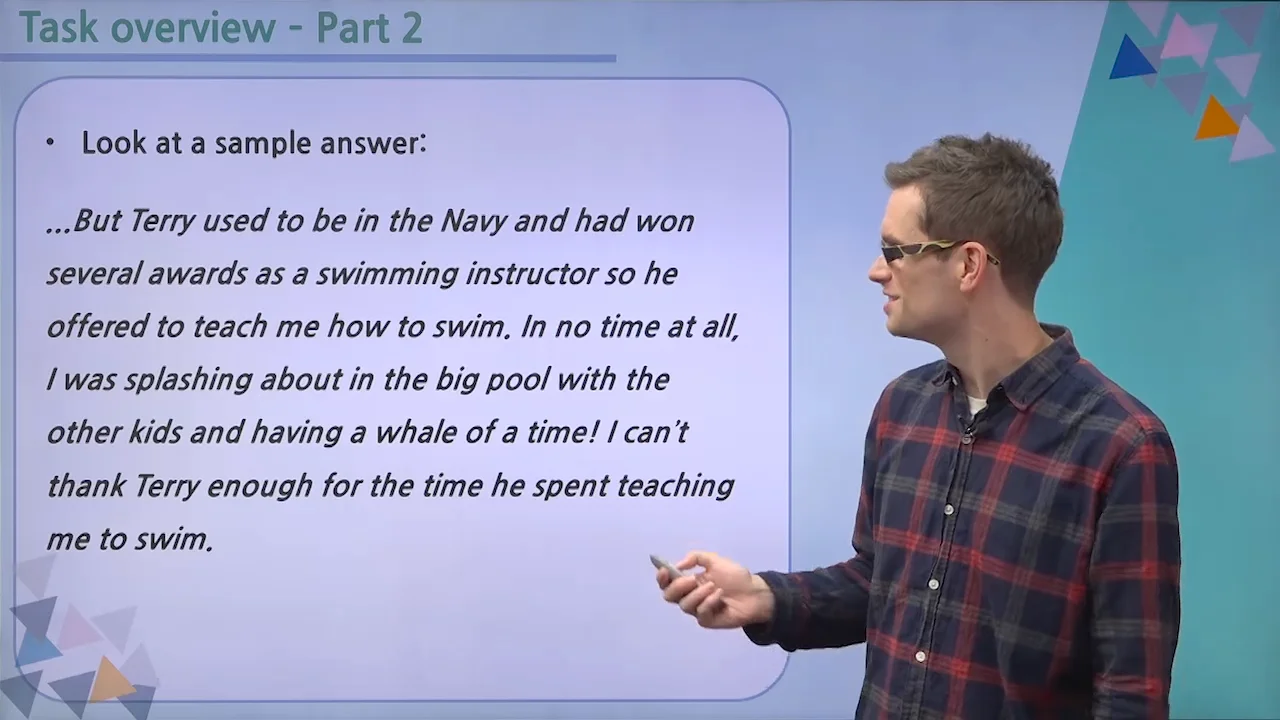 Task overview - Part 2

• Look at a sample answer:

...But Terry used to be in the Navy and had won several awards as a swimming instructor so he offered to teach me how to swim. In no time at all, I was splashing about in the big pool with the other kids and having a whale of a time! I can't thank Terry enough for the time he spent teaching me to swim.